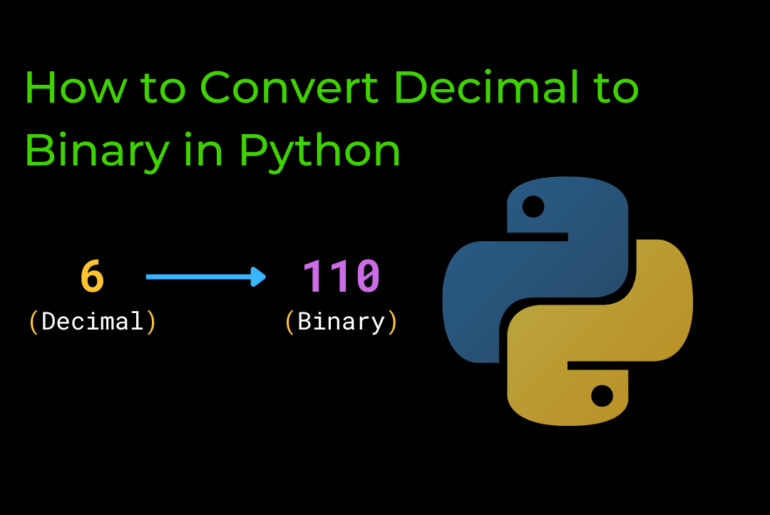 How to Convert Decimal to Binary in Python

6
(Decimal)

110
(Binary)